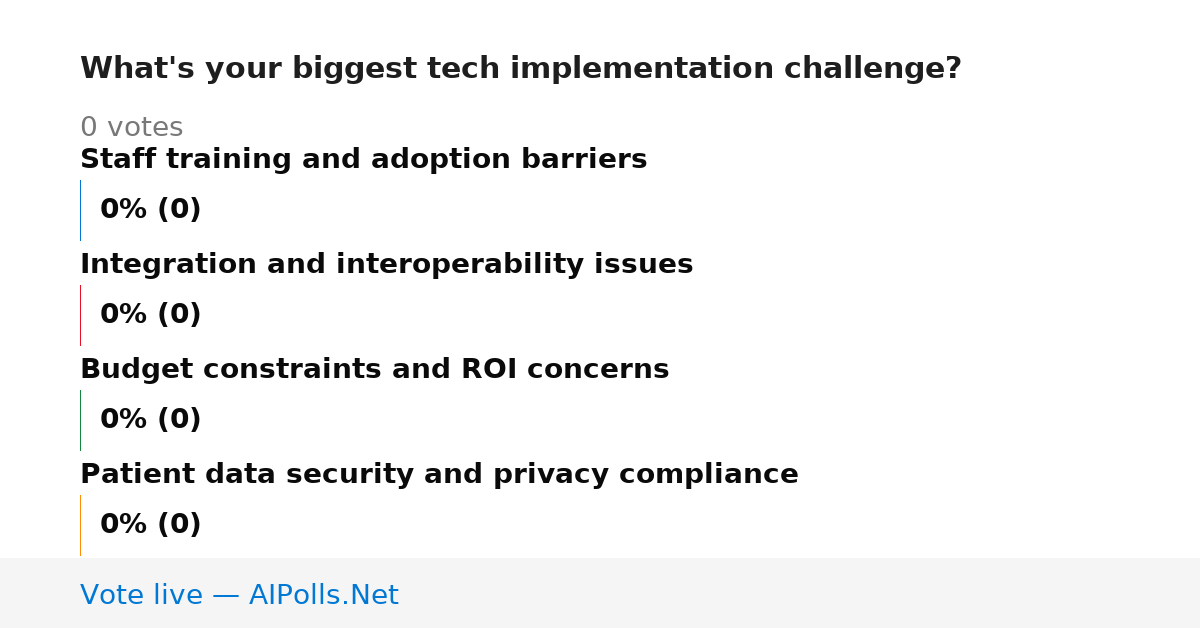 What's your biggest tech implementation challenge?

0 votes

Staff training and adoption barriers

0% (0)

Integration and interoperability issues

0% (0)

Budget constraints and ROI concerns

0% (0)

Patient data security and privacy compliance

0% (0)

Vote live — AIPolls.Net